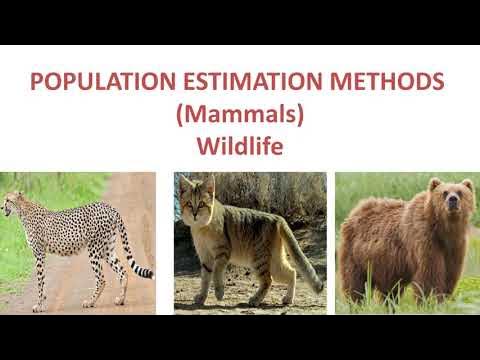 POPULATION ESTIMATION METHODS
(Mammals)
Wildlife